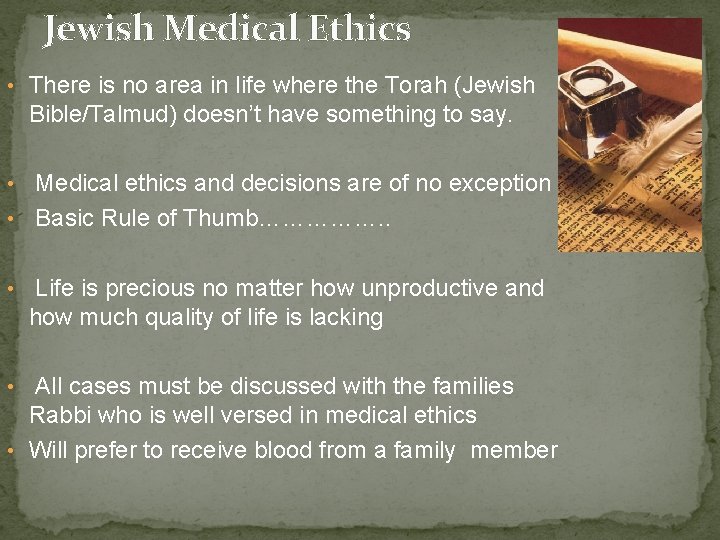 Jewish Medical Ethics

• There is no area in life where the Torah (Jewish Bible/Talmud) doesn't have something to say.

• Medical ethics and decisions are of no exception
• Basic Rule of Thumb……………..

• Life is precious no matter how unproductive and how much quality of life is lacking

• All cases must be discussed with the families Rabbi who is well versed in medical ethics
• Will prefer to receive blood from a family member